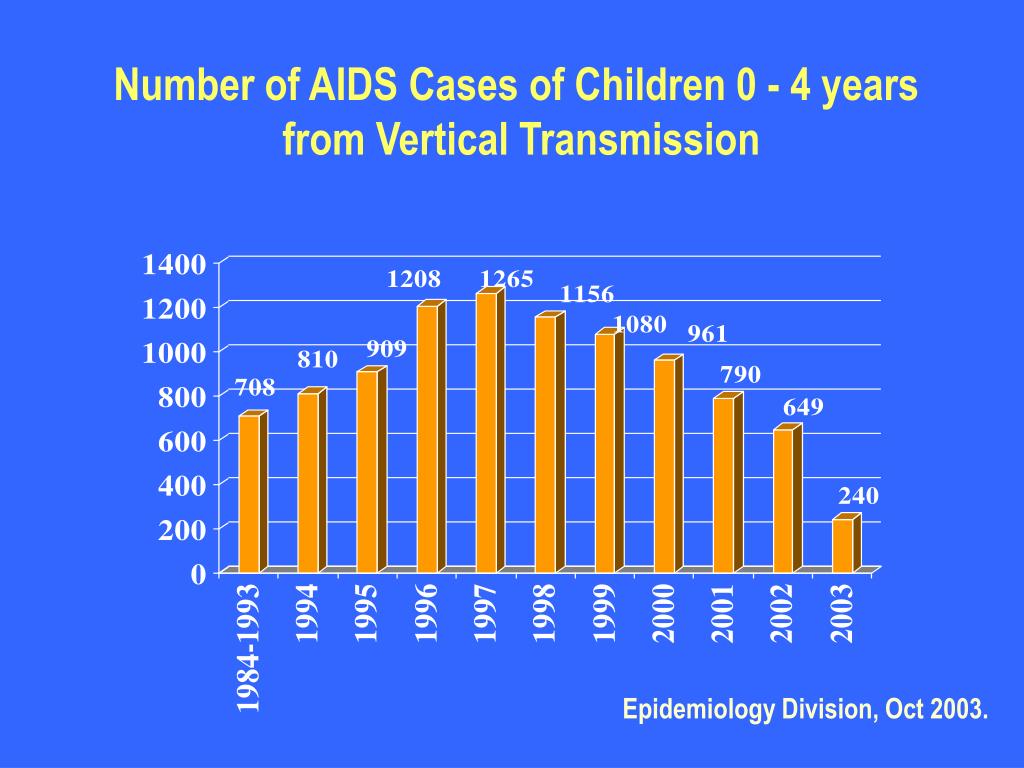 Number of AIDS Cases of Children 0 - 4 years from Vertical Transmission

1400
1200
1000
800
600
400
200
0

708
810
909
1208
1265
1156
1080
961
790
649
240

1984-1993
1994
1995
1996
1997
1998
1999
2000
2001
2002
2003

Epidemiology Division, Oct 2003.